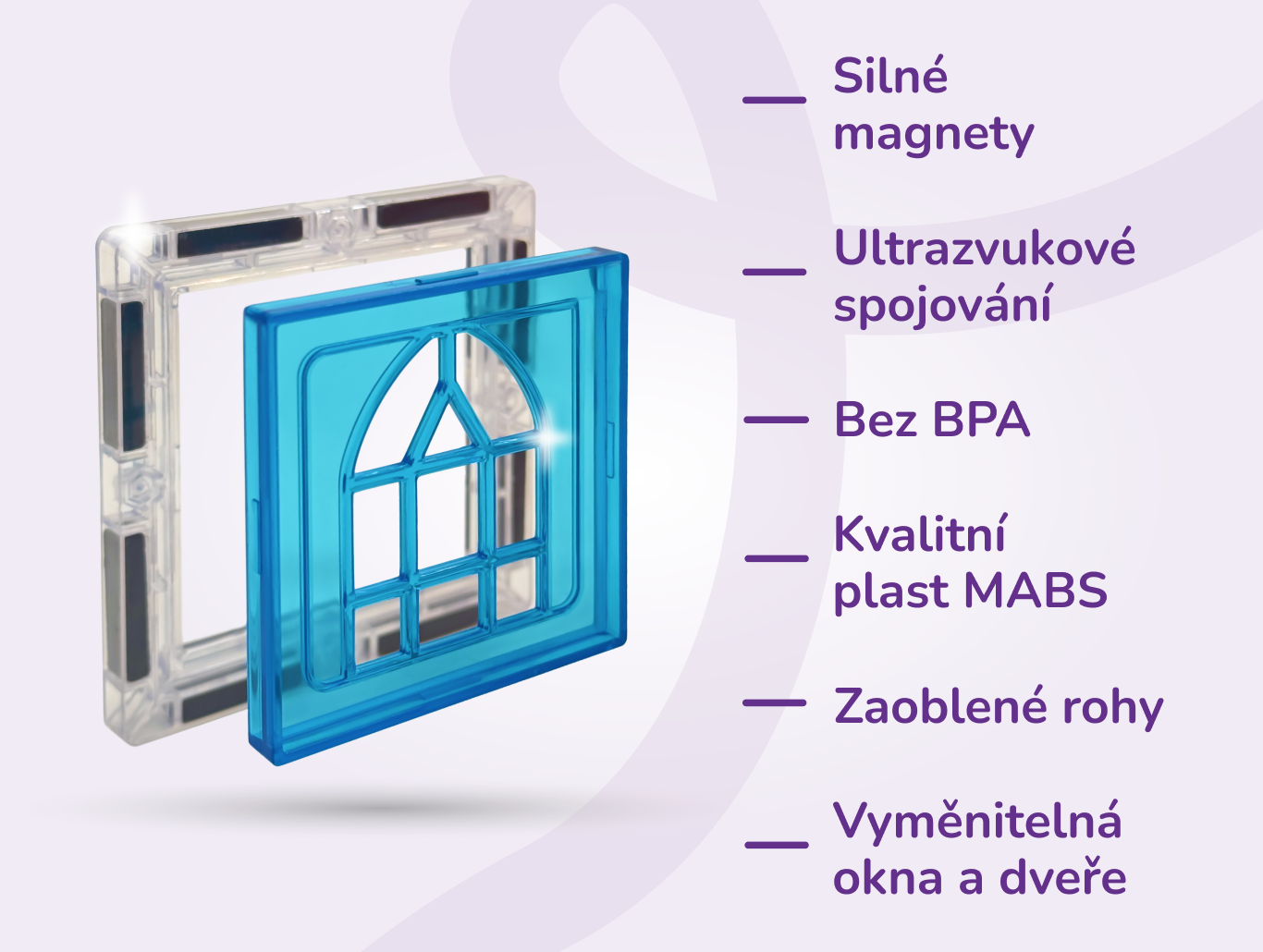 Silné magnety

Ultrazvukové spojování

Bez BPA

Kvalitní plast MABS

Zaoblené rohy

Vyměnitelná okna a dveře